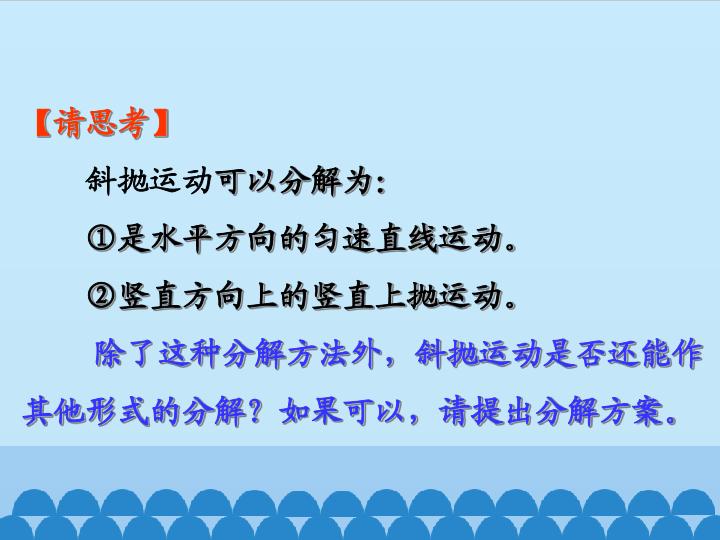 【请思考】

斜抛运动可以分解为：

①是水平方向的匀速直线运动。

②竖直方向上的竖直上抛运动。

除了这种分解方法外，斜抛运动是否还能作其他形式的分解？如果可以，请提出分解方案。